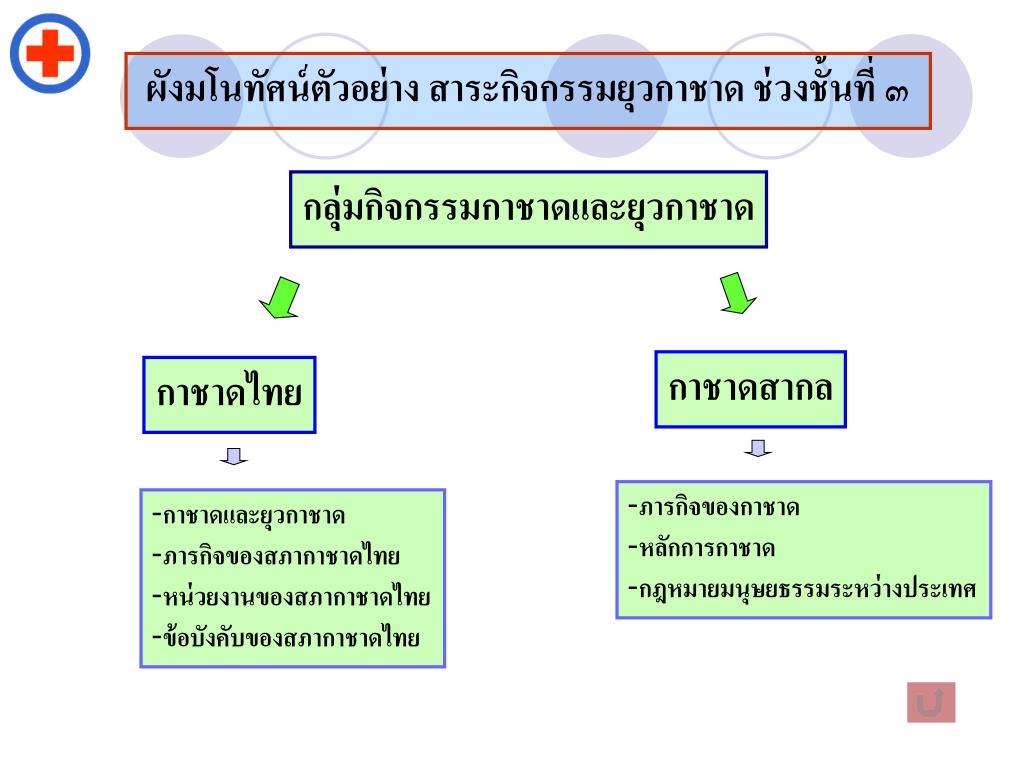 ผังมโนทัศน์ตัวอย่าง สาระกิจกรรมยุวกาชาด ช่วงชั้นที่ ๓

กลุ่มกิจกรรมกาชาดและยุวกาชาด

กาชาดไทย

-กาชาดและยุวกาชาด
-ภารกิจของสภากาชาดไทย
-หน่วยงานของสภากาชาดไทย
-ข้อบังคับของสภากาชาดไทย

กาชาดสากล

-ภารกิจของกาชาด
-หลักการกาชาด
-กฎหมายมนุษยธรรมระหว่างประเทศ